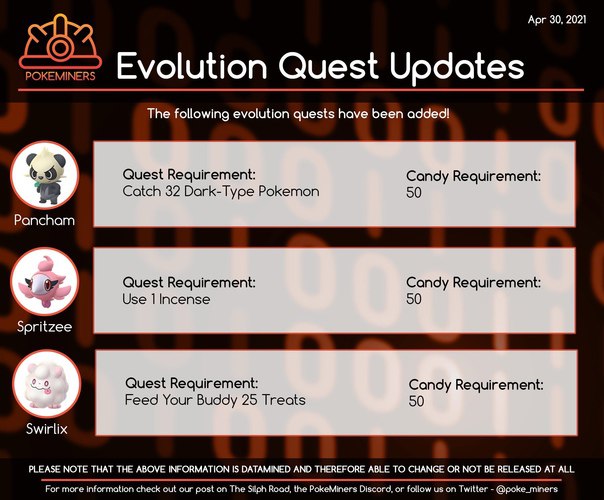 Apr 30, 2021

POKEMINERS

Evolution Quest Updates

The following evolution quests have been added!

Pancham

Quest Requirement:
Catch 32 Dark-Type Pokemon

Candy Requirement:
50

Spritzee

Quest Requirement:
Use 1 Incense

Candy Requirement:
50

Swirlix

Quest Requirement:
Feed Your Buddy 25 Treats

Candy Requirement:
50

PLEASE NOTE THAT THE ABOVE INFORMATION IS DATAMINED AND THEREFORE ABLE TO CHANGE OR NOT BE RELEASED AT ALL

For more information check out our post on The Silph Road, the PokeMiners Discord, or follow us on Twitter - @poke_miners